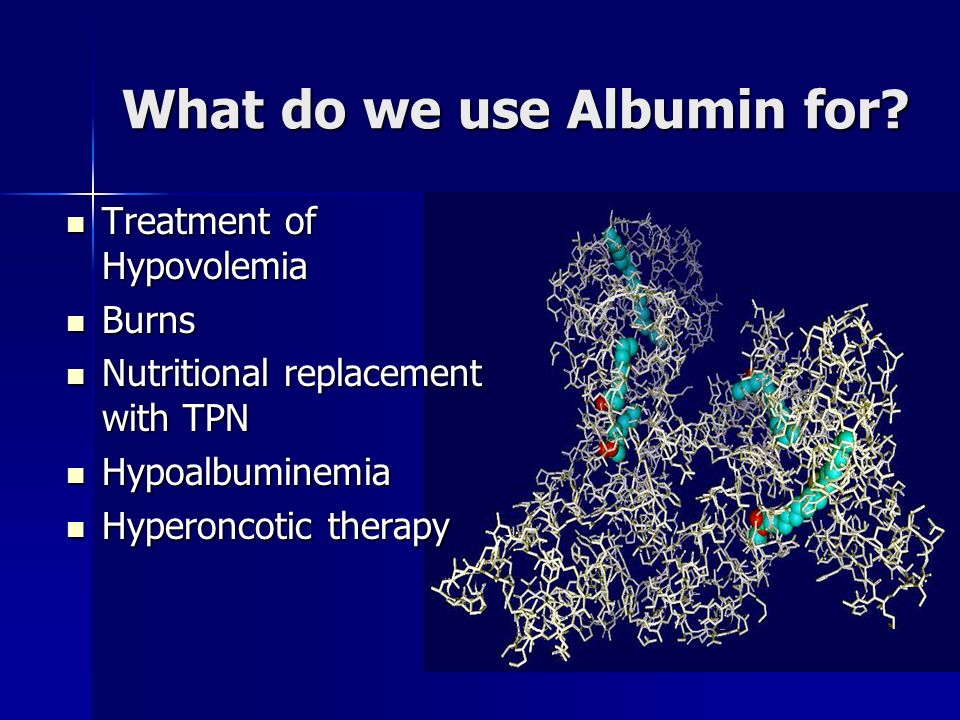 What do we use Albumin for?

- Treatment of Hypovolemia
- Burns
- Nutritional replacement with TPN
- Hypoalbuminemia
- Hyperoncotic therapy